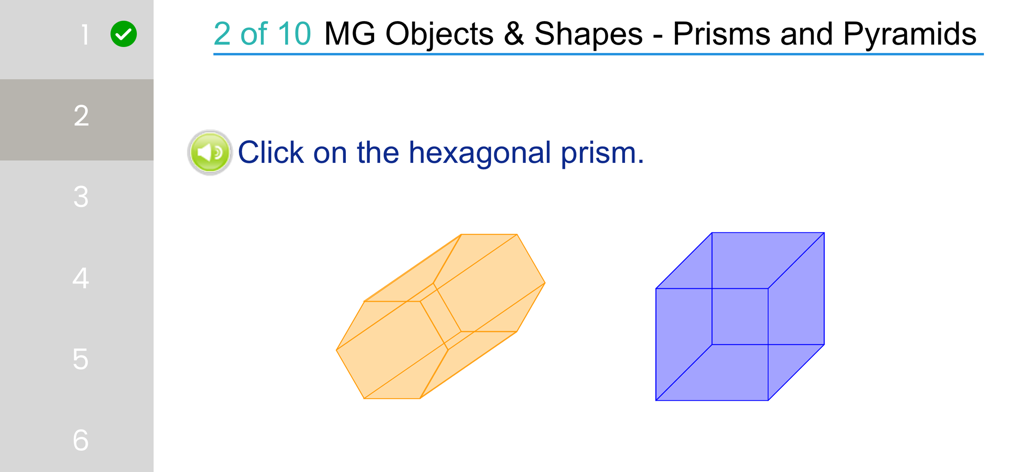 1
2
3
4
5
6

2 of 10 MG Objects & Shapes - Prisms and Pyramids

Click on the hexagonal prism.